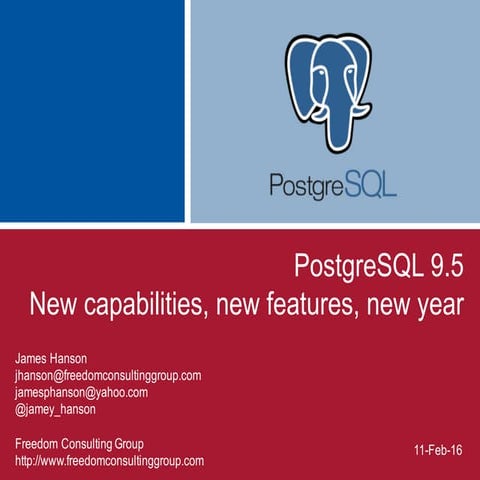 PostgreSQL

PostgreSQL 9.5
New capabilities, new features, new year

James Hanson
jhanson@freedomconsultinggroup.com
jamesphanson@yahoo.com
@jamey_hanson

Freedom Consulting Group
http://www.freedomconsultinggroup.com

11-Feb-16